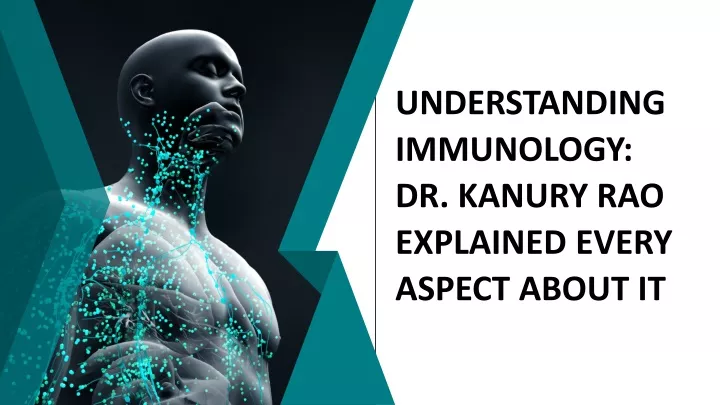 UNDERSTANDING IMMUNOLOGY: DR. KANURY RAO EXPLAINED EVERY ASPECT ABOUT IT